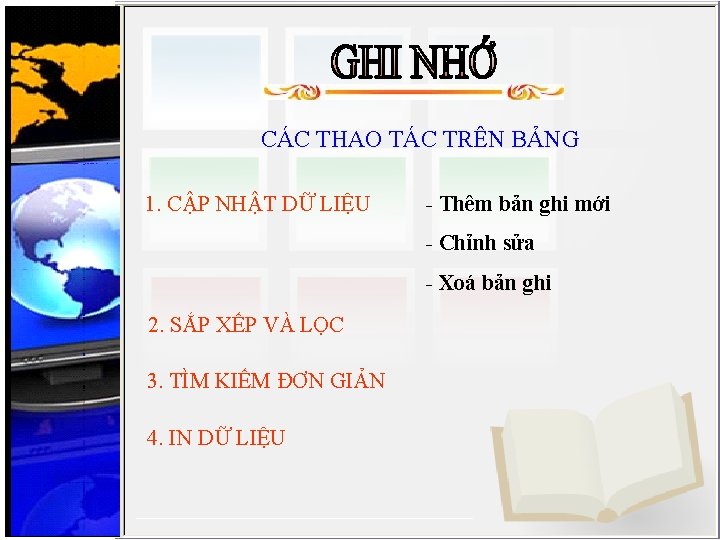 GHI NHỚ

CÁC THAO TÁC TRÊN BẢNG

1. CẬP NHẬT DỮ LIỆU

- Thêm bản ghi mới

- Chỉnh sửa

- Xoá bản ghi

2. SẮP XẾP VÀ LỌC

3. TÌM KIẾM ĐƠN GIẢN

4. IN DỮ LIỆU